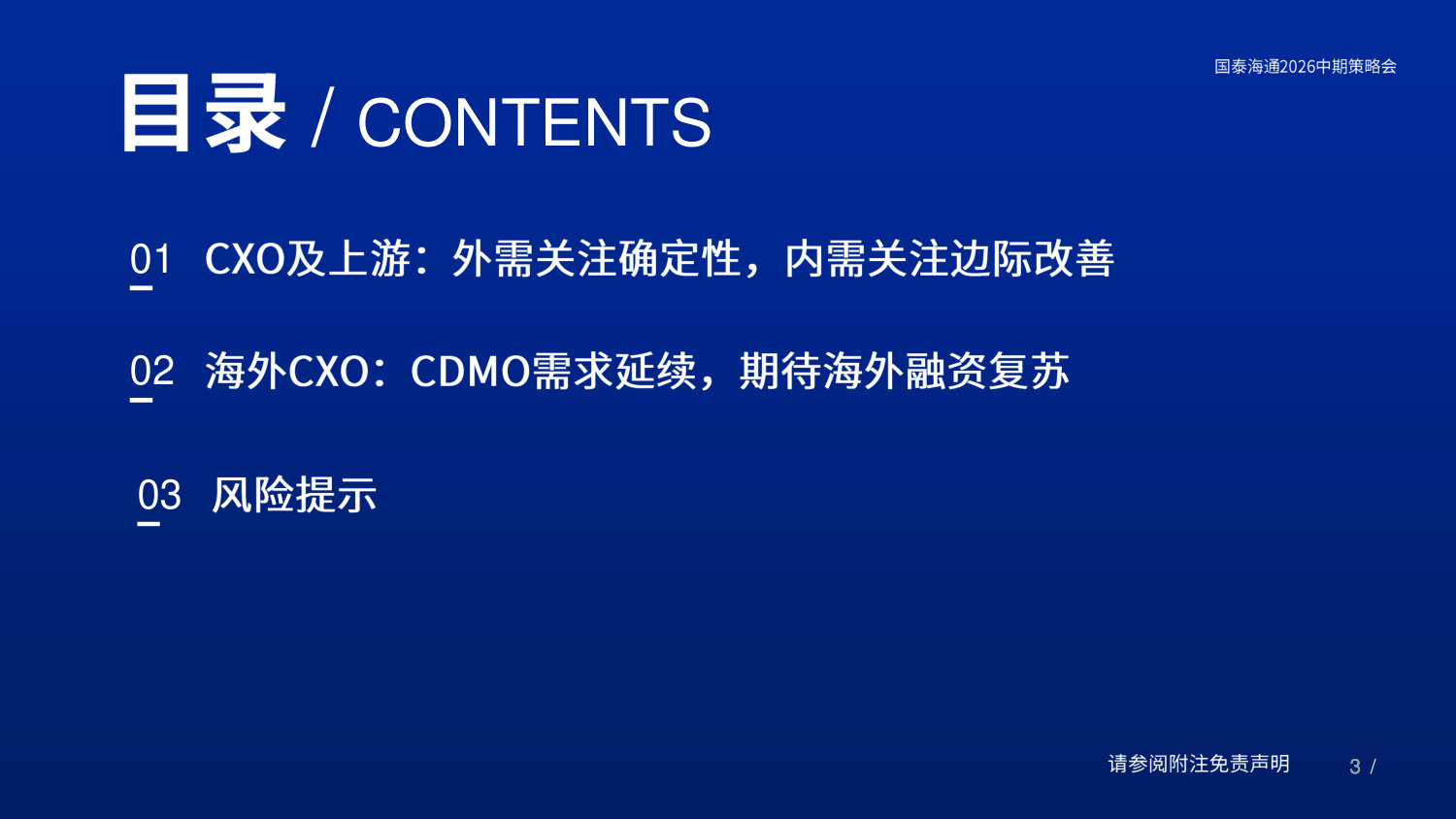 国泰海通2026中期策略会

目录 / CONTENTS

01 CXO及上游：外需关注确定性，内需关注边际改善

02 海外CXO：CDMO需求延续，期待海外融资复苏

03 风险提示

请参阅附注免责声明

3 /